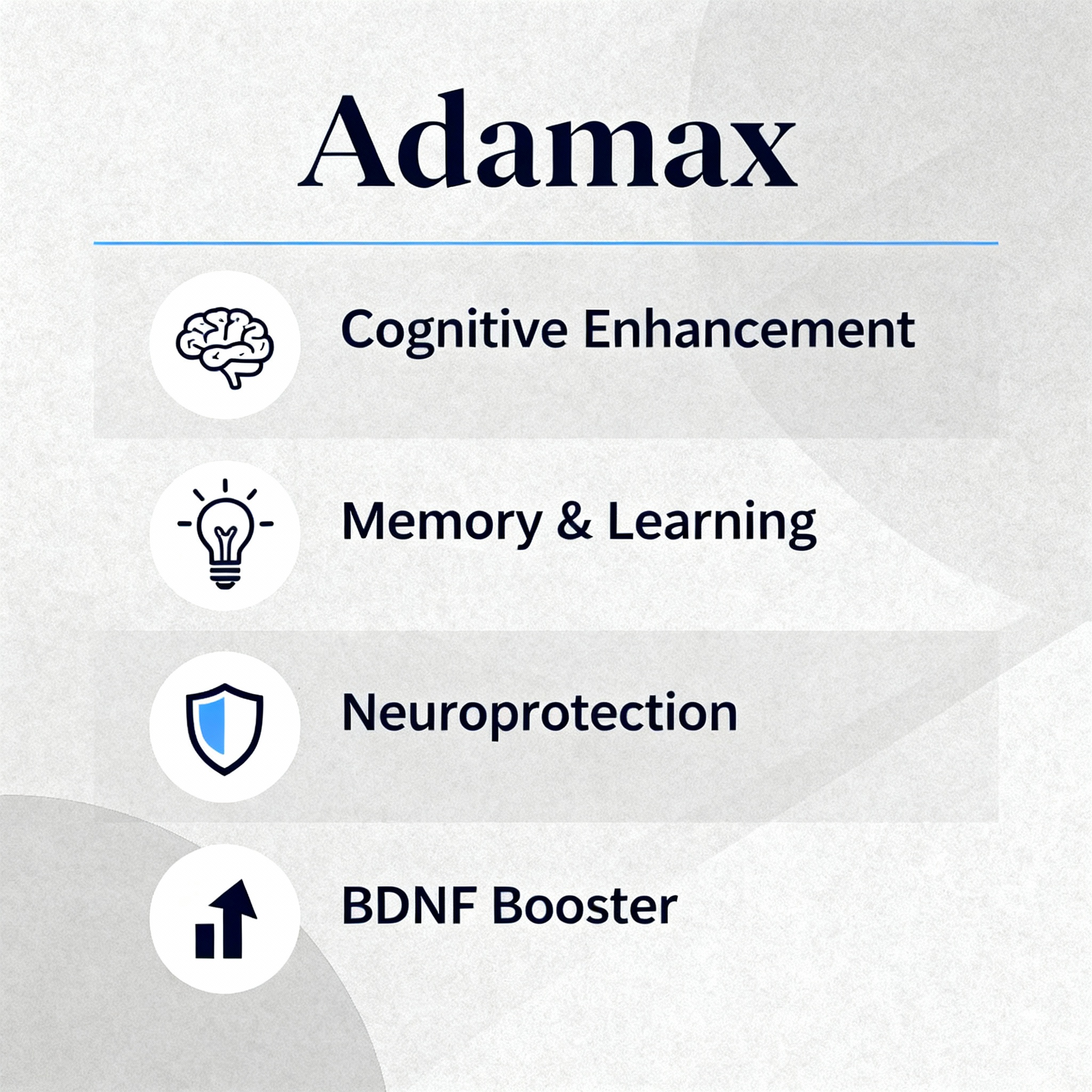 Adamax

Cognitive Enhancement

Memory & Learning

Neuroprotection

BDNF Booster